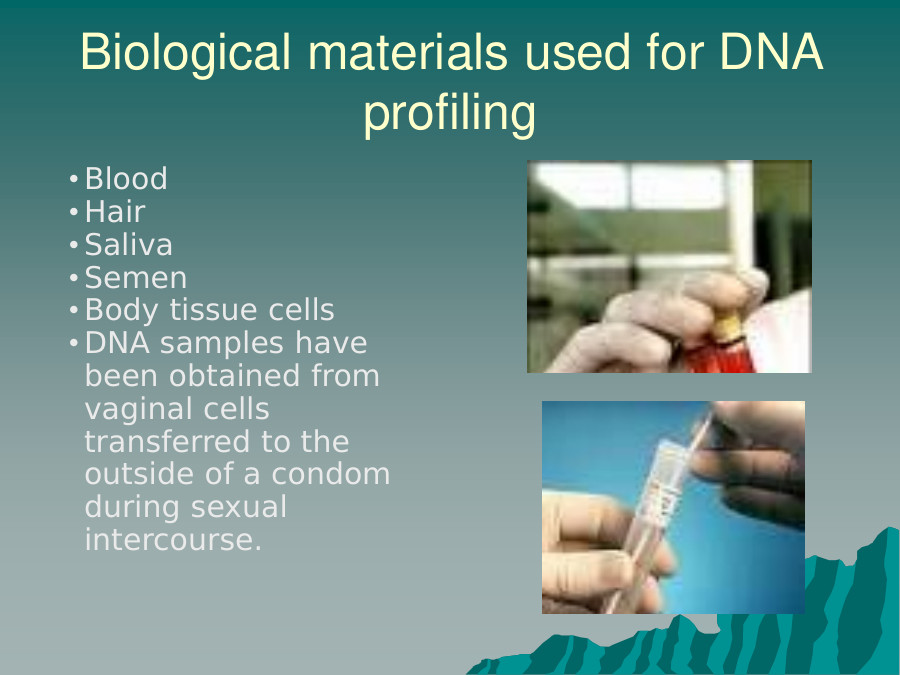 Biological materials used for DNA profiling

• Blood
• Hair
• Saliva
• Semen
• Body tissue cells
• DNA samples have been obtained from vaginal cells transferred to the outside of a condom during sexual intercourse.